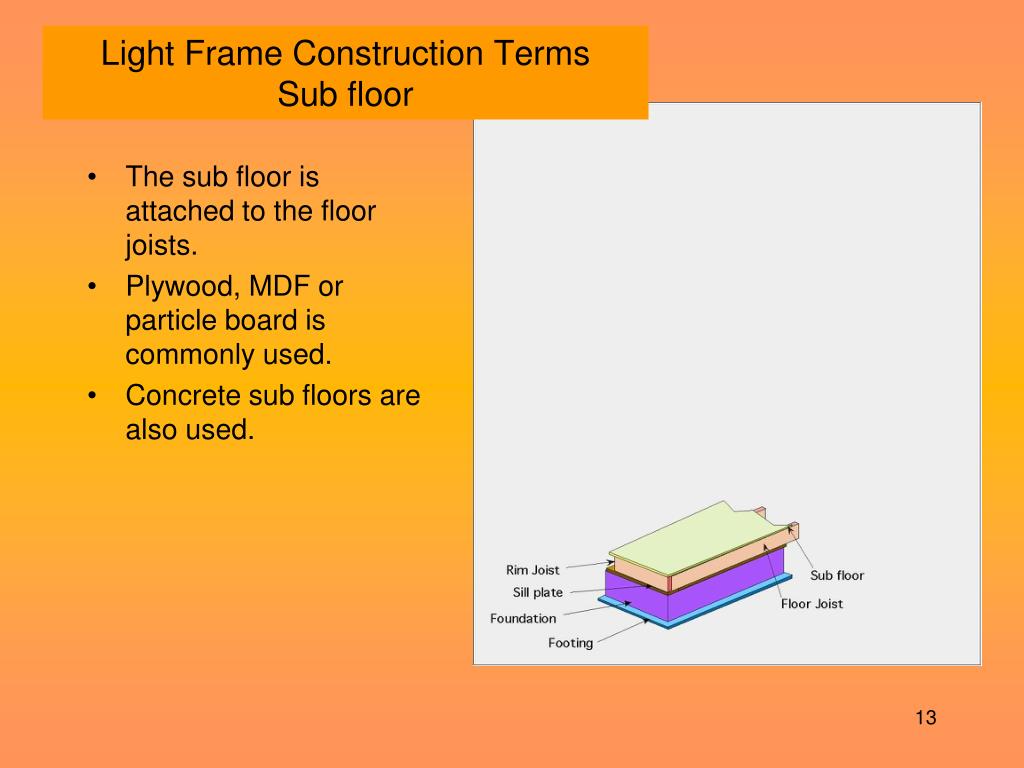 Light Frame Construction Terms
Sub floor

• The sub floor is attached to the floor joists.
• Plywood, MDF or particle board is commonly used.
• Concrete sub floors are also used.

Rim Joist
Sill plate
Foundation
Footing
Sub floor
Floor Joist

13